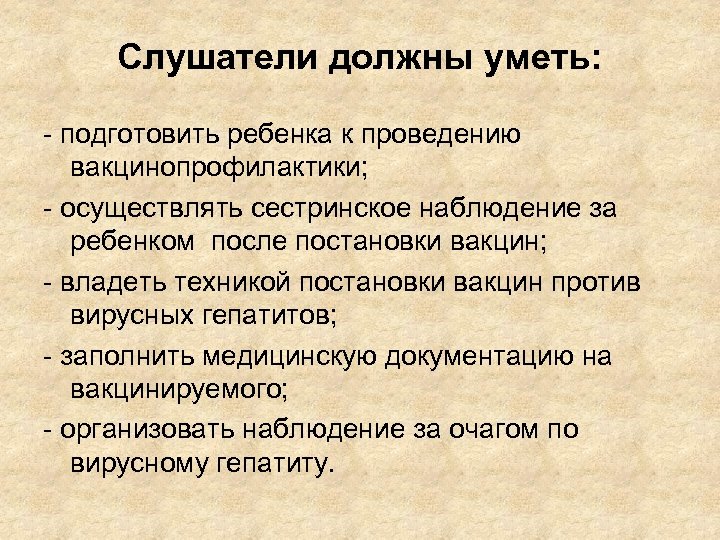 Слушатели должны уметь:

- подготовить ребенка к проведению вакцинопрофилактики;

- осуществлять сестринское наблюдение за ребенком после постановки вакцин;

- владеть техникой постановки вакцин против вирусных гепатитов;

- заполнить медицинскую документацию на вакцинируемого;

- организовать наблюдение за очагом по вирусному гепатиту.